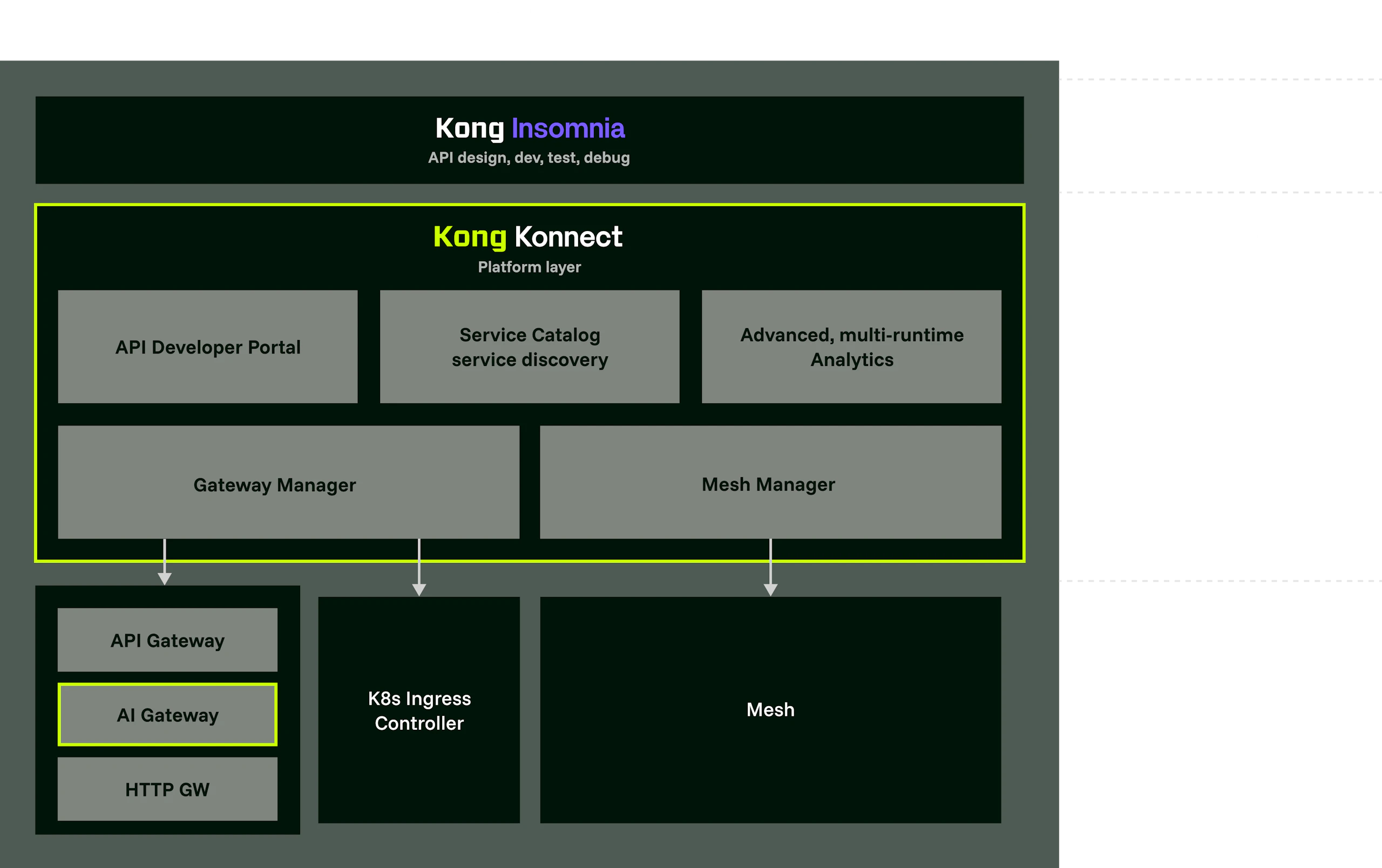 Kong Insomnia
API design, dev, test, debug

Kong Konnect
Platform layer

API Developer Portal

Service Catalog
service discovery

Advanced, multi-runtime
Analytics

Gateway Manager

Mesh Manager

API Gateway

AI Gateway

HTTP GW

K8s Ingress
Controller

Mesh